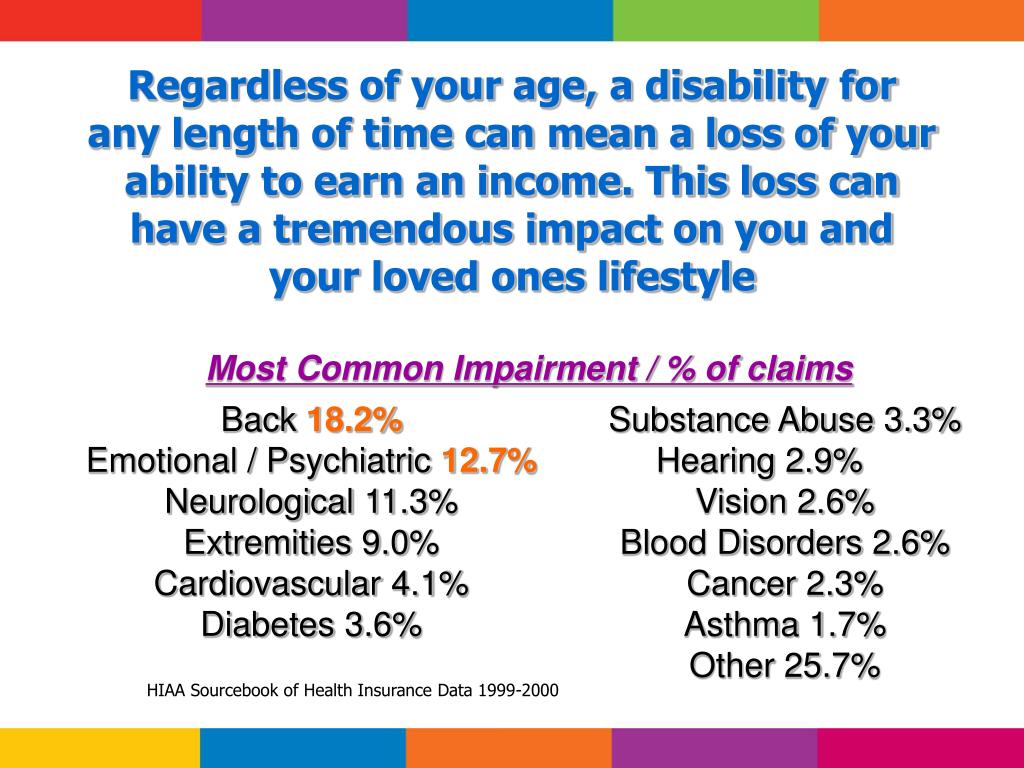 Regardless of your age, a disability for any length of time can mean a loss of your ability to earn an income. This loss can have a tremendous impact on you and your loved ones lifestyle

Most Common Impairment / % of claims

Back 18.2%
Emotional / Psychiatric 12.7%
Neurological 11.3%
Extremities 9.0%
Cardiovascular 4.1%
Diabetes 3.6%

Substance Abuse 3.3%
Hearing 2.9%
Vision 2.6%
Blood Disorders 2.6%
Cancer 2.3%
Asthma 1.7%
Other 25.7%

HIAA Sourcebook of Health Insurance Data 1999-2000